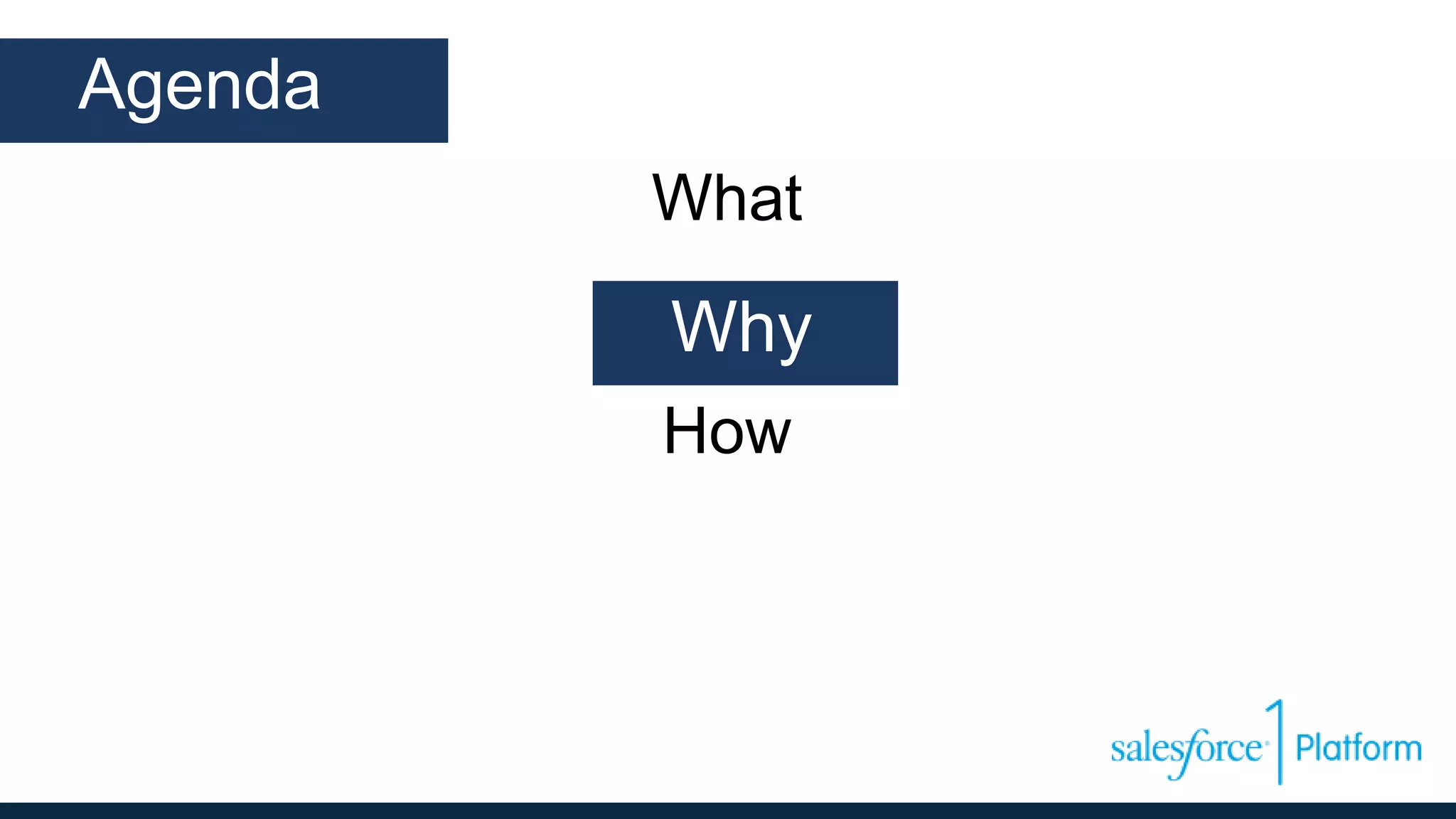 Agenda

What

Why

How

salesforce 1 Platform